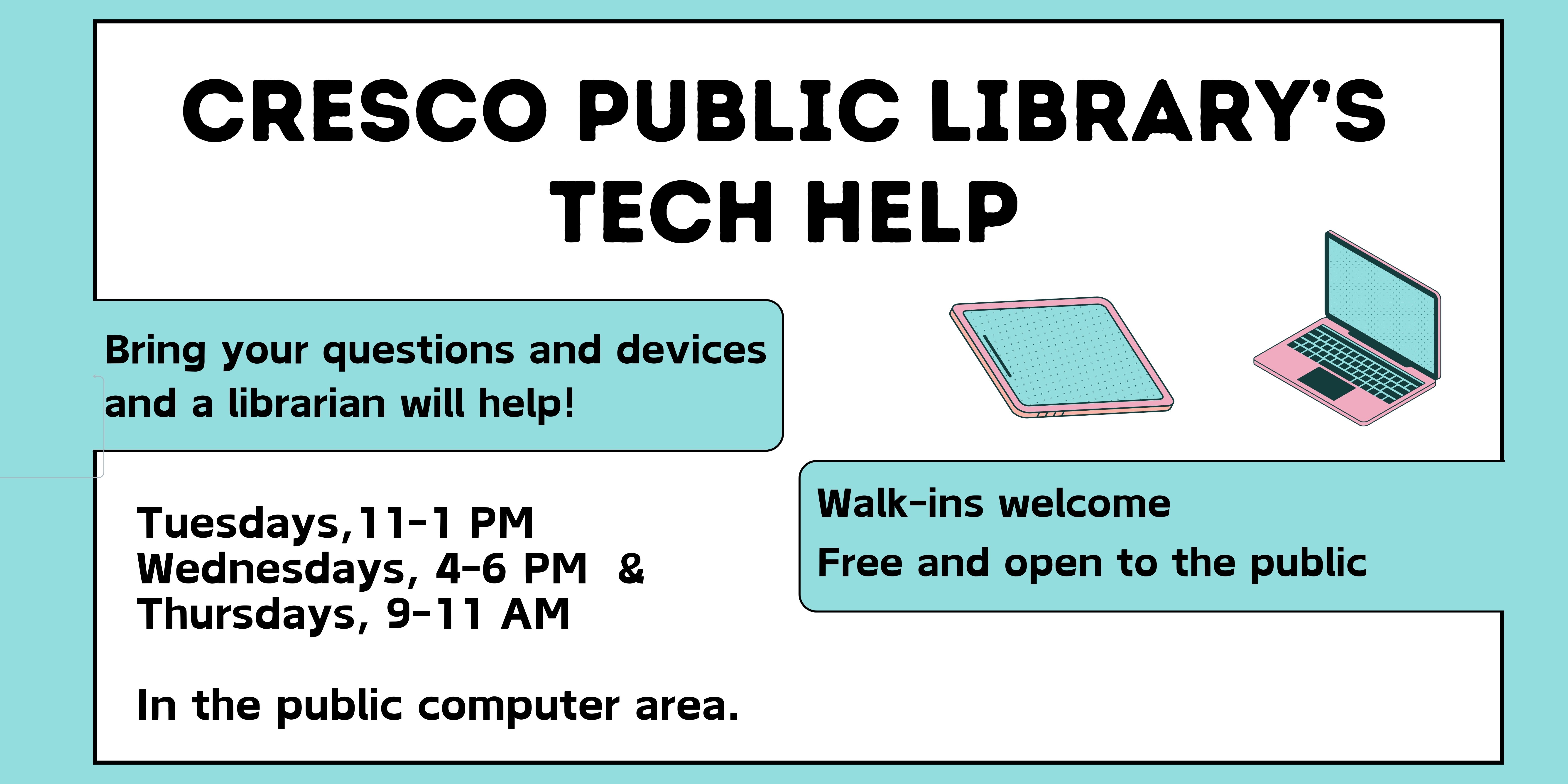 CRESCO PUBLIC LIBRARY'S TECH HELP

Bring your questions and devices and a librarian will help!

Tuesdays,11-1 PM
Wednesdays, 4-6 PM &
Thursdays, 9-11 AM

In the public computer area.

Walk-ins welcome
Free and open to the public